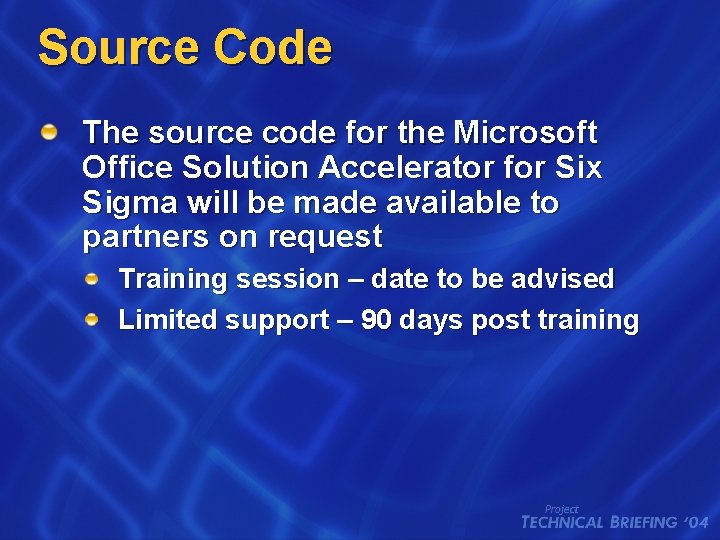 Source Code

The source code for the Microsoft Office Solution Accelerator for Six Sigma will be made available to partners on request

Training session – date to be advised

Limited support – 90 days post training

Project
TECHNICAL BRIEFING '04